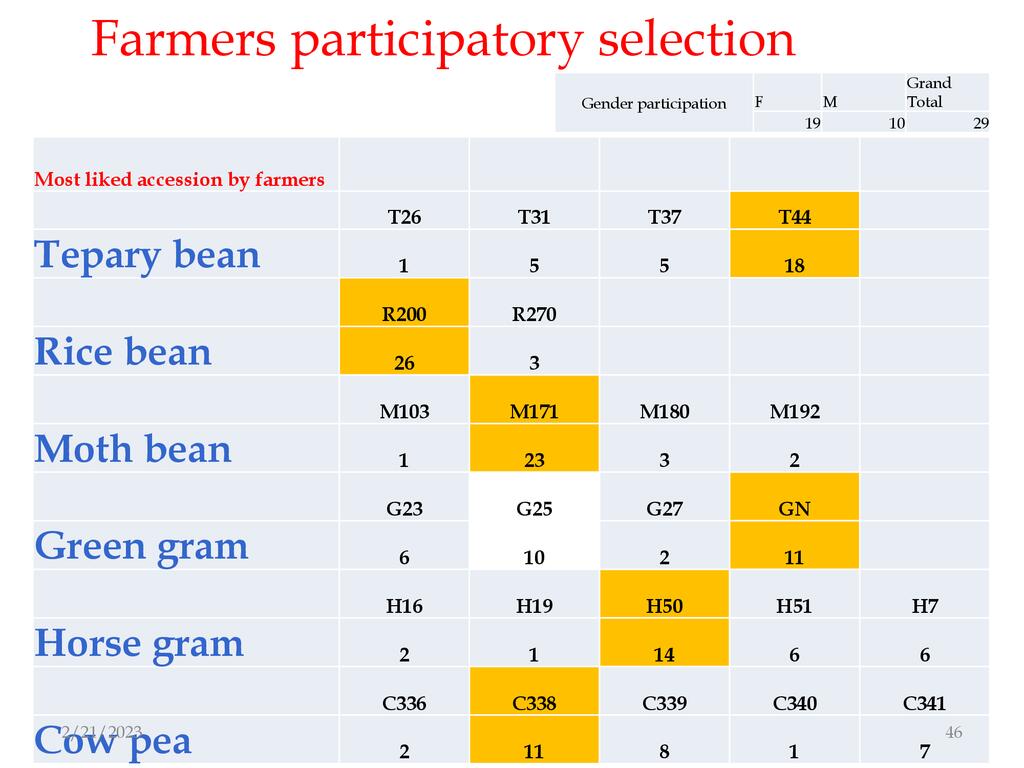 Farmers participatory selection

| Gender participation | F | M | Grand Total |
|---|---|---|---|
| | 19 | 10 | 29 |

| Most liked accession by farmers | | | | | |
|---|---|---|---|---|---|
| | T26 | T31 | T37 | T44 | |
| Tepary bean | 1 | 5 | 5 | 18 | |
| | R200 | R270 | | | |
| Rice bean | 26 | 3 | | | |
| | M103 | M171 | M180 | M192 | |
| Moth bean | 1 | 23 | 3 | 2 | |
| | G23 | G25 | G27 | GN | |
| Green gram | 6 | 10 | 2 | 11 | |
| | H16 | H19 | H50 | H51 | H7 |
| Horse gram | 2 | 1 | 14 | 6 | 6 |
| | C336 | C338 | C339 | C340 | C341 |
| Cow pea | 2 | 11 | 8 | 1 | 7 |

2/21/2023

46